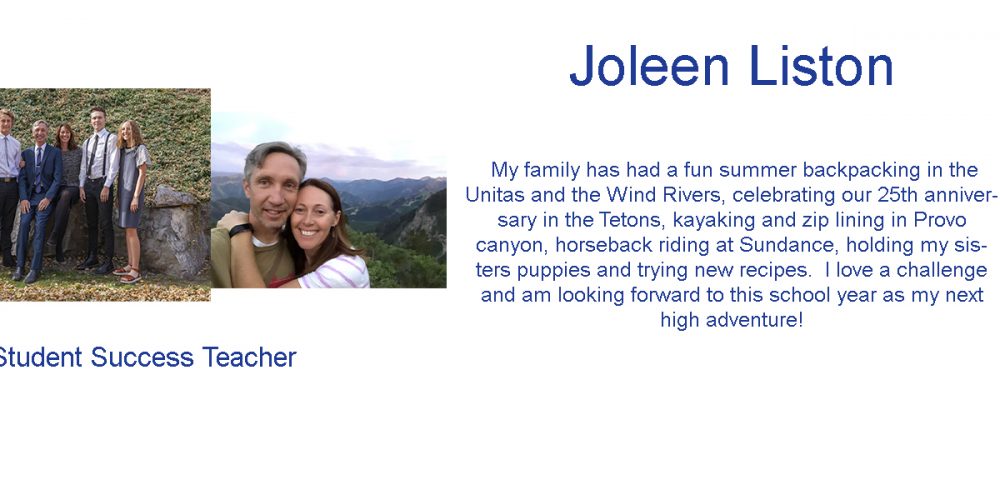 Joleen Liston

My family has had a fun summer backpacking in the Unitas and the Wind Rivers, celebrating our 25th anniversary in the Tetons, kayaking and zip lining in Provo canyon, horseback riding at Sundance, holding my sisters puppies and trying new recipes. I love a challenge and am looking forward to this school year as my next high adventure!

Student Success Teacher